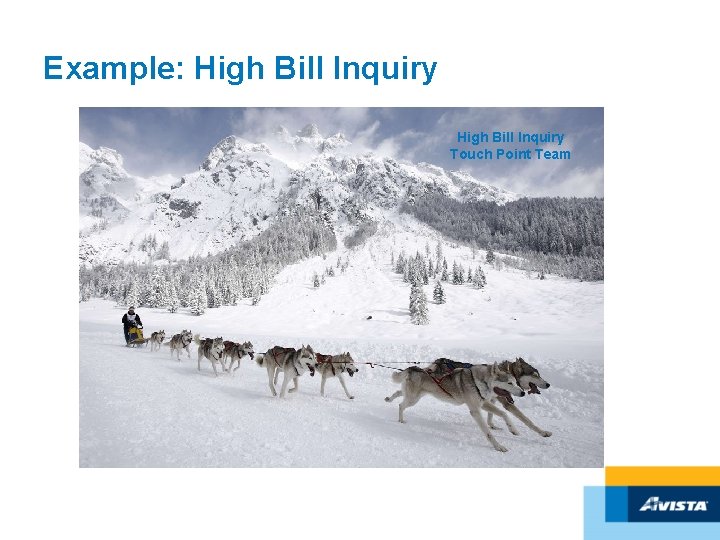 Example: High Bill Inquiry

High Bill Inquiry
Touch Point Team

AVISTA